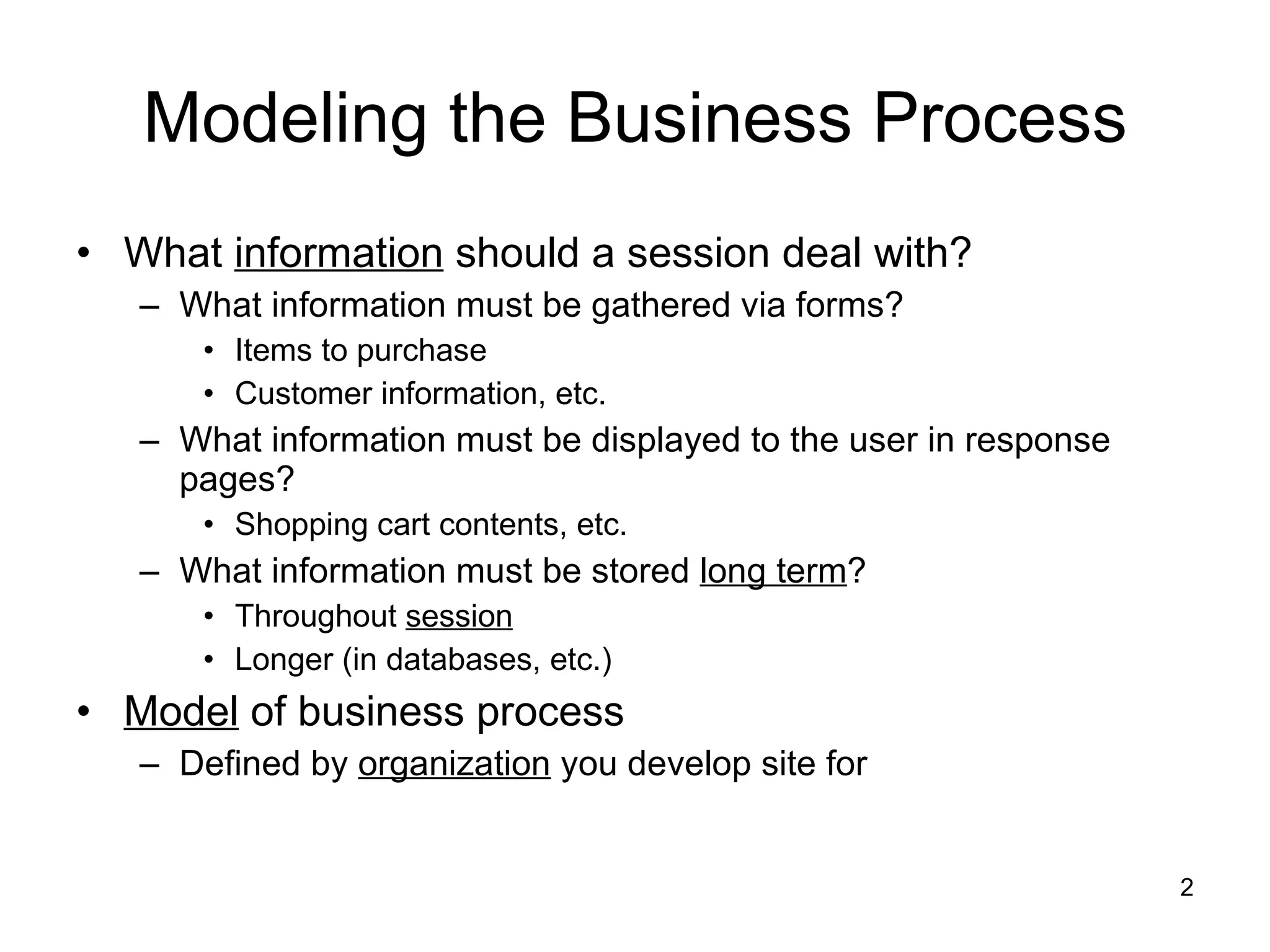 Modeling the Business Process

• What information should a session deal with?
– What information must be gathered via forms?
• Items to purchase
• Customer information, etc.
– What information must be displayed to the user in response pages?
• Shopping cart contents, etc.
– What information must be stored long term?
• Throughout session
• Longer (in databases, etc.)
• Model of business process
– Defined by organization you develop site for

2